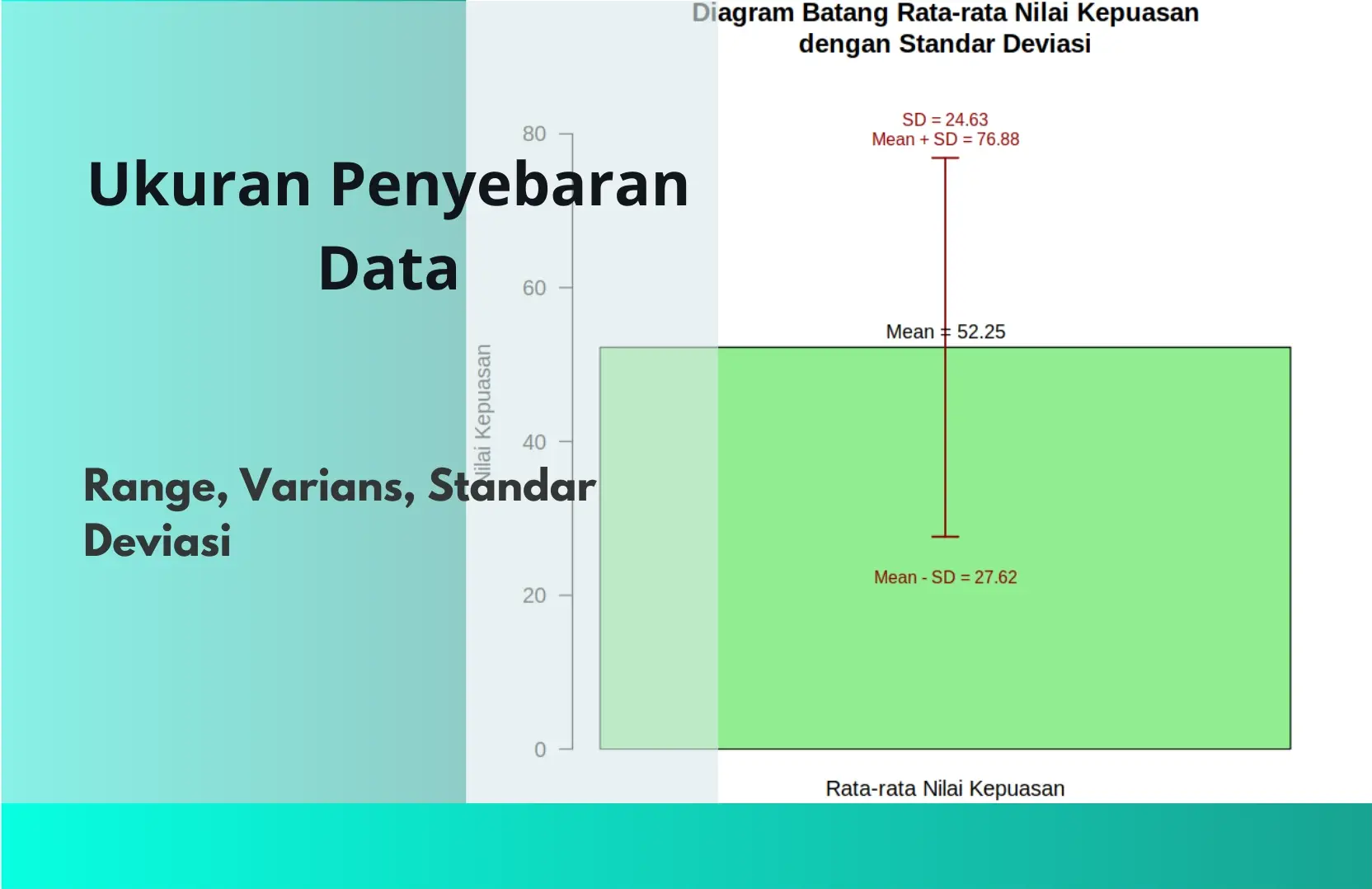 Ukuran Penyebaran Data

Range, Varians, Standar Deviasi

Diagram Batang Rata-rata Nilai Kepuasan dengan Standar Deviasi

SD = 24.63
Mean + SD = 76.88

Mean = 52.25

Mean - SD = 27.62

80
60
40
20
0

Nilai Kepuasan

Rata-rata Nilai Kepuasan